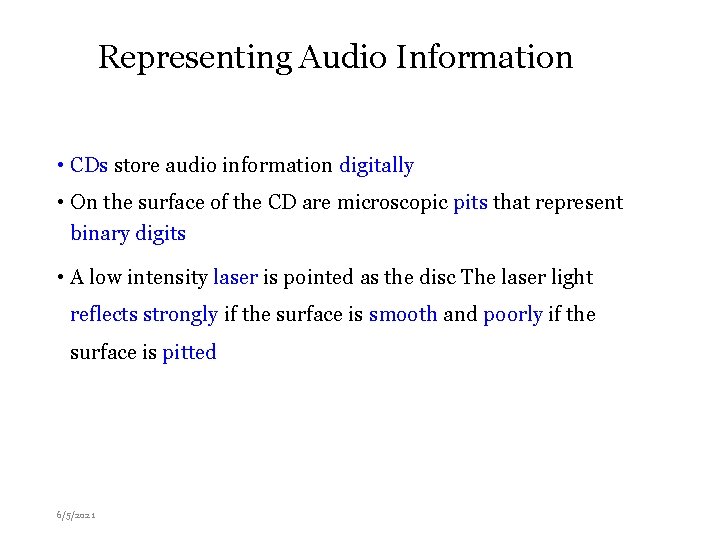 Representing Audio Information

• CDs store audio information digitally

• On the surface of the CD are microscopic pits that represent binary digits

• A low intensity laser is pointed as the disc The laser light reflects strongly if the surface is smooth and poorly if the surface is pitted

6/5/2021